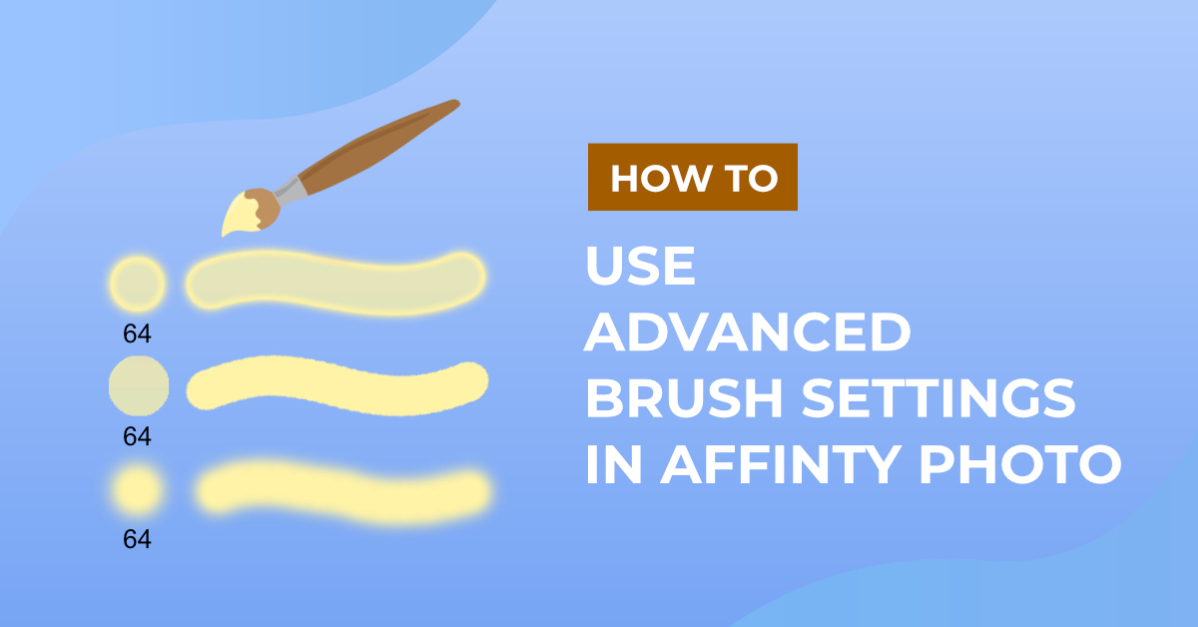 64

64

64

HOW TO

USE ADVANCED BRUSH SETTINGS IN AFFINTY PHOTO